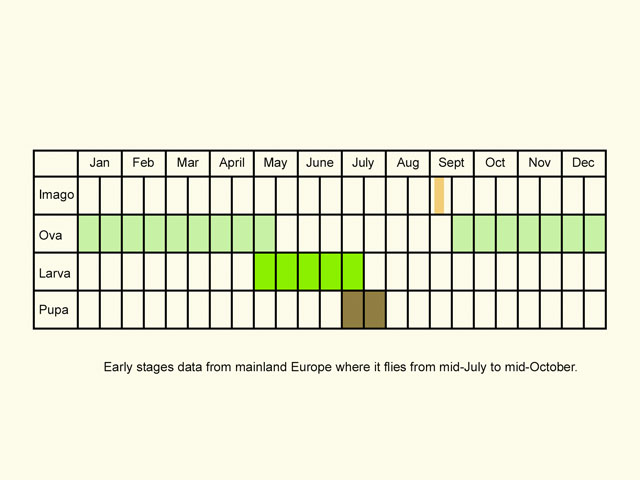 |  | Jan | Feb | Mar | April | May | June | July | Aug | Sept | Oct | Nov | Dec |
|---|---|---|---|---|---|---|---|---|---|---|---|---|
| Imago |  |  |  |  |  |  |  |  |  |  |  |  |
| Ova |  |  |  |  |  |  |  |  |  |  |  |  |
| Larva |  |  |  |  |  |  |  |  |  |  |  |  |
| Pupa |  |  |  |  |  |  |  |  |  |  |  |  |

Early stages data from mainland Europe where it flies from mid-July to mid-October.